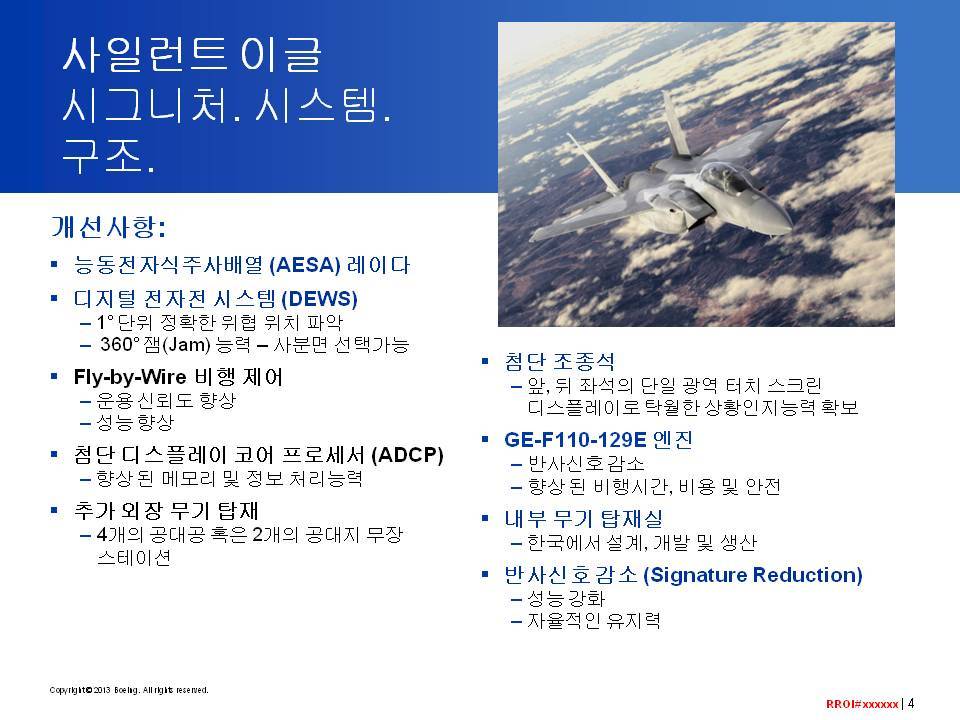 사일런트 이글
시그니처. 시스템.
구조.

개선사항:
▪ 능동전자식주사배열 (AESA) 레이다
▪ 디지털 전자전 시스템 (DEWS)
– 1° 단위 정확한 위협 위치 파악
– 360° 잼(Jam) 능력 – 사분면 선택가능
▪ Fly-by-Wire 비행 제어
– 운용신뢰도 향상
– 성능향상
▪ 첨단 디스플레이 코어 프로세서 (ADCP)
– 향상된 메모리 및 정보 처리능력
▪ 추가 외장 무기 탑재
– 4개의 공대공 혹은 2개의 공대지 무장 스테이션

▪ 첨단 조종석
– 앞, 뒤 좌석의 단일 광역 터치 스크린 디스플레이로 탁월한 상황인지능력 확보
▪ GE-F110-129E 엔진
– 반사신호감소
– 향상된 비행시간, 비용 및 안전
▪ 내부 무기 탑재실
– 한국에서 설계, 개발 및 생산
▪ 반사신호감소 (Signature Reduction)
– 성능강화
– 자율적인 유지력

Copyright © 2013 Boeing. All rights reserved.

RROI#xxxxxx | 4